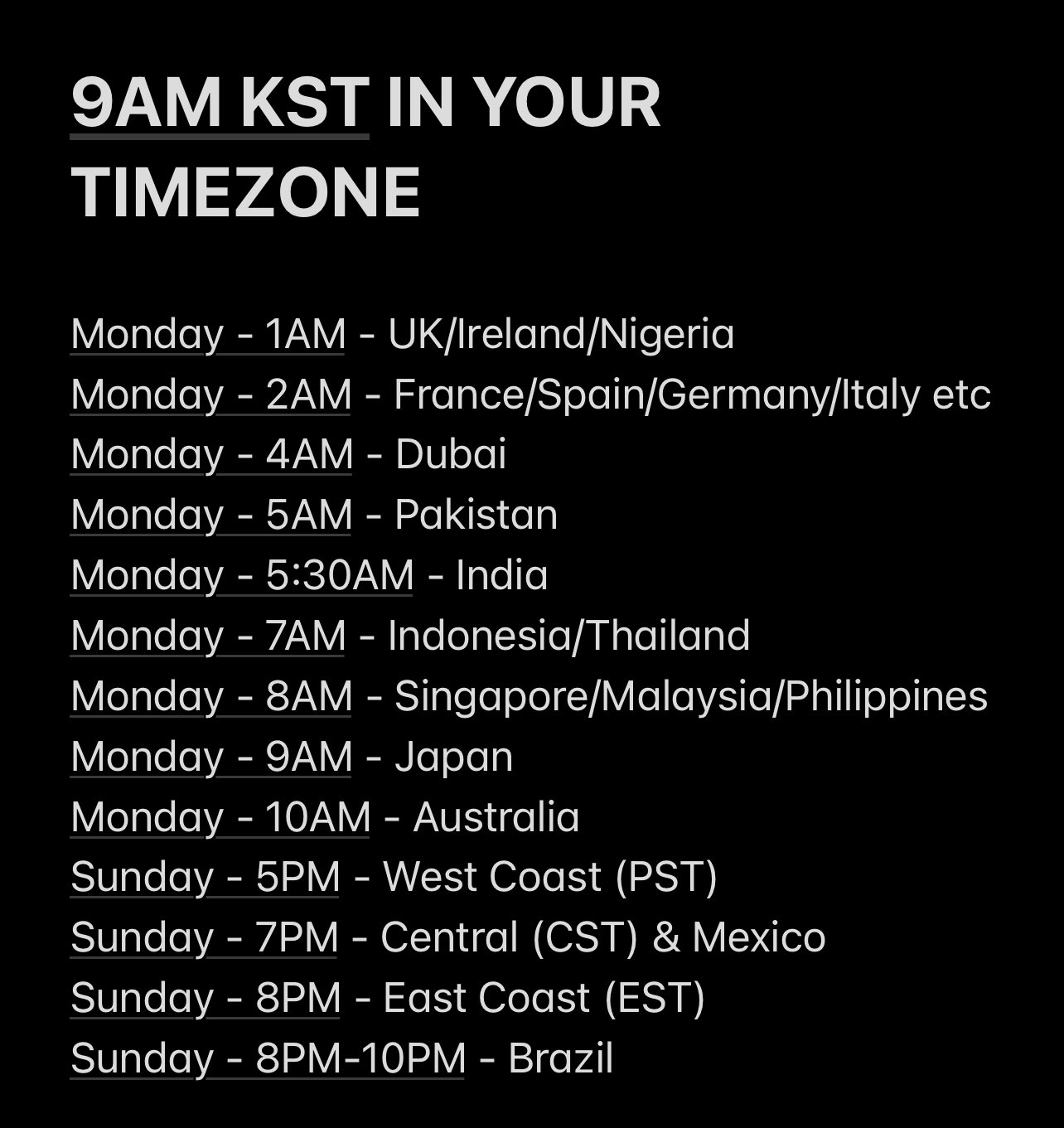 9AM KST IN YOUR TIMEZONE

Monday - 1AM - UK/Ireland/Nigeria
Monday - 2AM - France/Spain/Germany/Italy etc
Monday - 4AM - Dubai
Monday - 5AM - Pakistan
Monday - 5:30AM - India
Monday - 7AM - Indonesia/Thailand
Monday - 8AM - Singapore/Malaysia/Philippines
Monday - 9AM - Japan
Monday - 10AM - Australia
Sunday - 5PM - West Coast (PST)
Sunday - 7PM - Central (CST) & Mexico
Sunday - 8PM - East Coast (EST)
Sunday - 8PM-10PM - Brazil